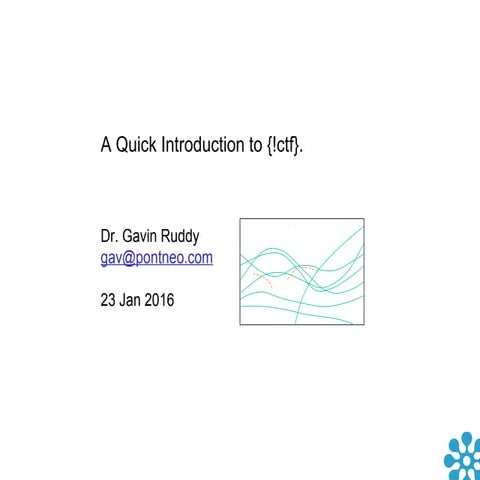 A Quick Introduction to {!ctf}.

Dr. Gavin Ruddy
gav@pontneo.com

23 Jan 2016